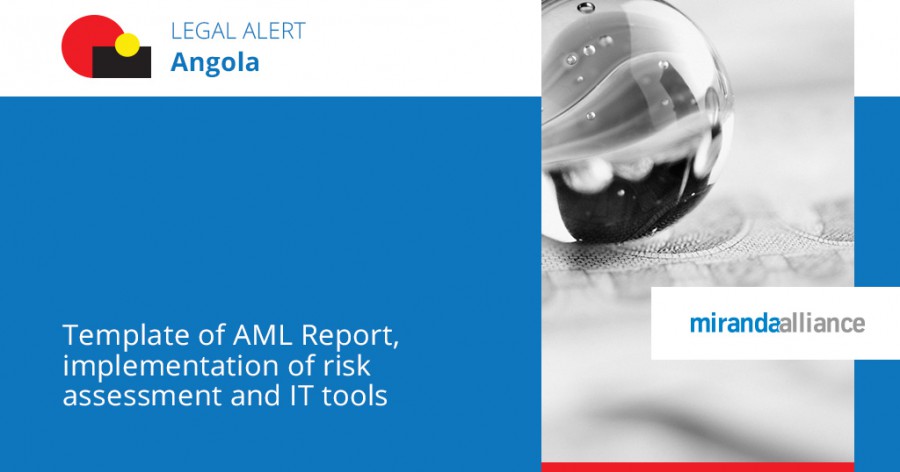 LEGAL ALERT
Angola

Template of AML Report, implementation of risk assessment and IT tools

mirandaalliance